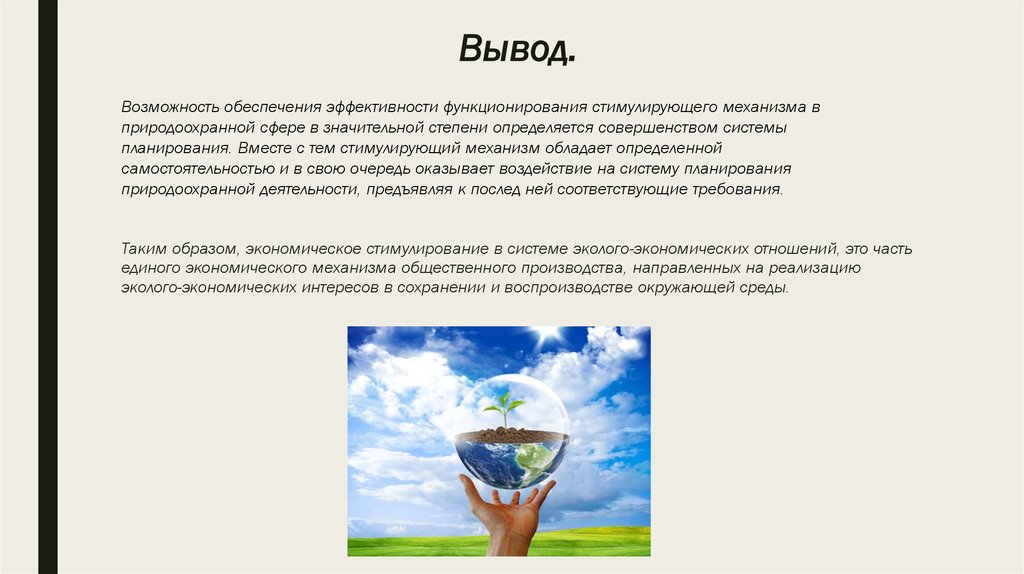 Вывод.

Возможность обеспечения эффективности функционирования стимулирующего механизма в природоохранной сфере в значительной степени определяется совершенством системы планирования. Вместе с тем стимулирующий механизм обладает определенной самостоятельностью и в свою очередь оказывает воздействие на систему планирования природоохранной деятельности, предъявляя к послед ней соответствующие требования.

Таким образом, экономическое стимулирование в системе эколого-экономических отношений, это часть единого экономического механизма общественного производства, направленных на реализацию эколого-экономических интересов в сохранении и воспроизводстве окружающей среды.